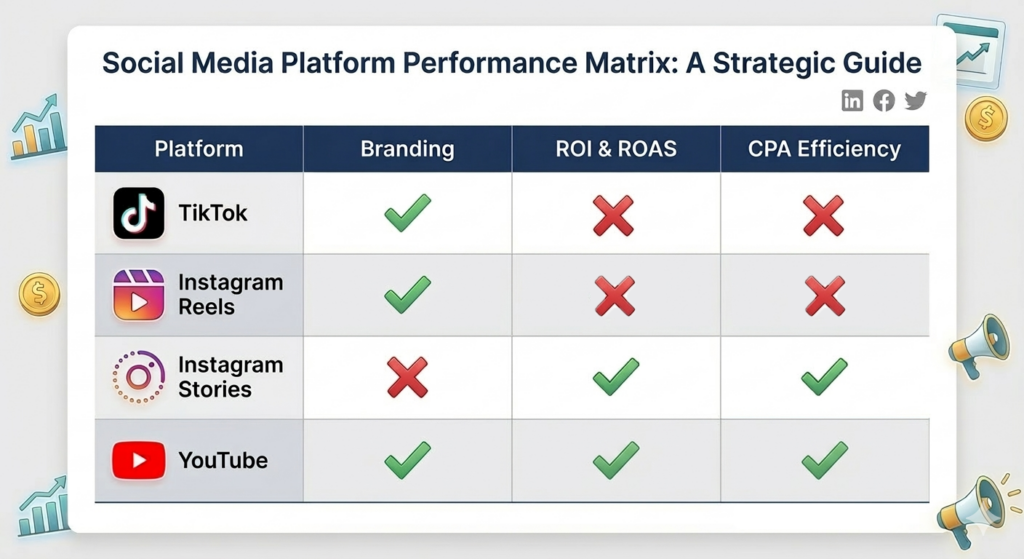 Social Media Platform Performance Matrix: A Strategic Guide

| Platform | Branding | ROI & ROAS | CPA Efficiency |
|---|---|---|---|
| TikTok | ✓ | ✗ | ✗ |
| Instagram Reels | ✓ | ✗ | ✗ |
| Instagram Stories | ✗ | ✓ | ✓ |
| YouTube | ✓ | ✓ | ✓ |